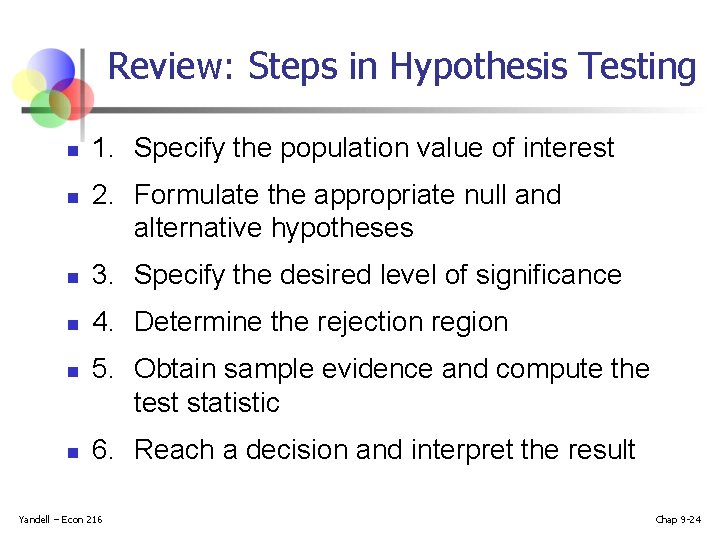 Review: Steps in Hypothesis Testing

- 1. Specify the population value of interest
- 2. Formulate the appropriate null and alternative hypotheses
- 3. Specify the desired level of significance
- 4. Determine the rejection region
- 5. Obtain sample evidence and compute the test statistic
- 6. Reach a decision and interpret the result

Yandell – Econ 216

Chap 9-24